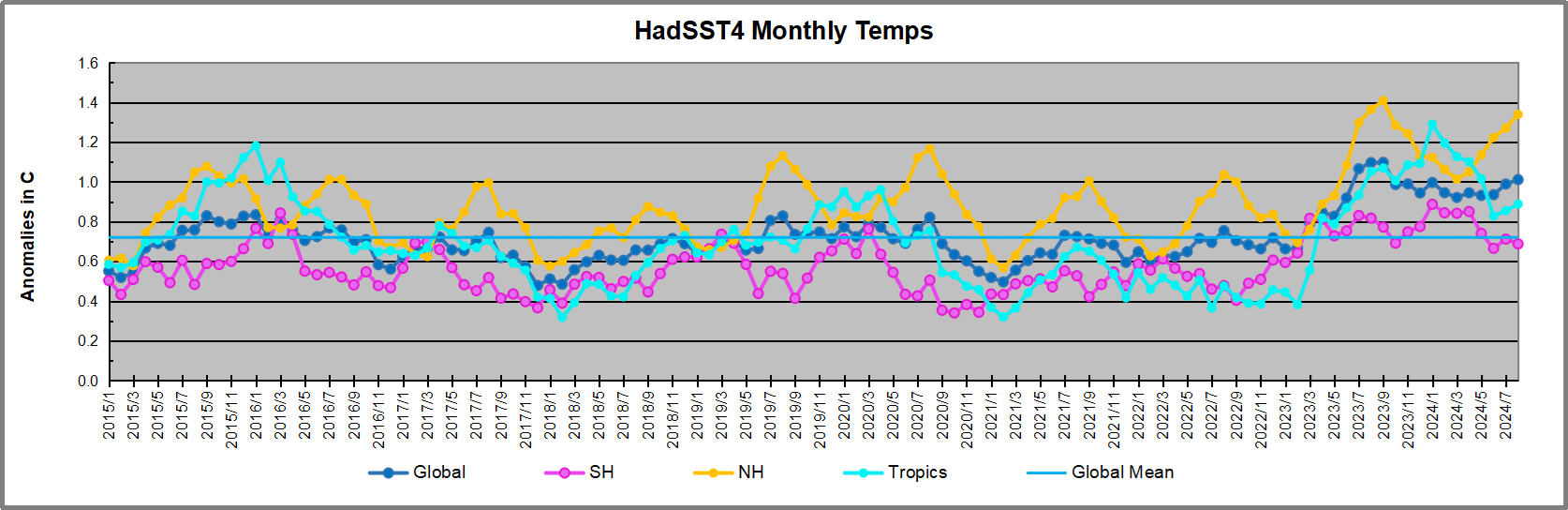 HadSST4 Monthly Temps

Anomalies in C

1.6
1.4
1.2
1.0
0.8
0.6
0.4
0.2
0.0

2015/1
2015/3
2015/5
2015/7
2015/9
2015/11
2016/1
2016/3
2016/5
2016/7
2016/9
2016/11
2017/1
2017/3
2017/5
2017/7
2017/9
2017/11
2018/1
2018/3
2018/5
2018/7
2018/9
2018/11
2019/1
2019/3
2019/5
2019/7
2019/9
2019/11
2020/1
2020/3
2020/5
2020/7
2020/9
2020/11
2021/1
2021/3
2021/5
2021/7
2021/9
2021/11
2022/1
2022/3
2022/5
2022/7
2022/9
2022/11
2023/1
2023/3
2023/5
2023/7
2023/9
2023/11
2024/1
2024/3
2024/5
2024/7

Global
SH
NH
Tropics
Global Mean